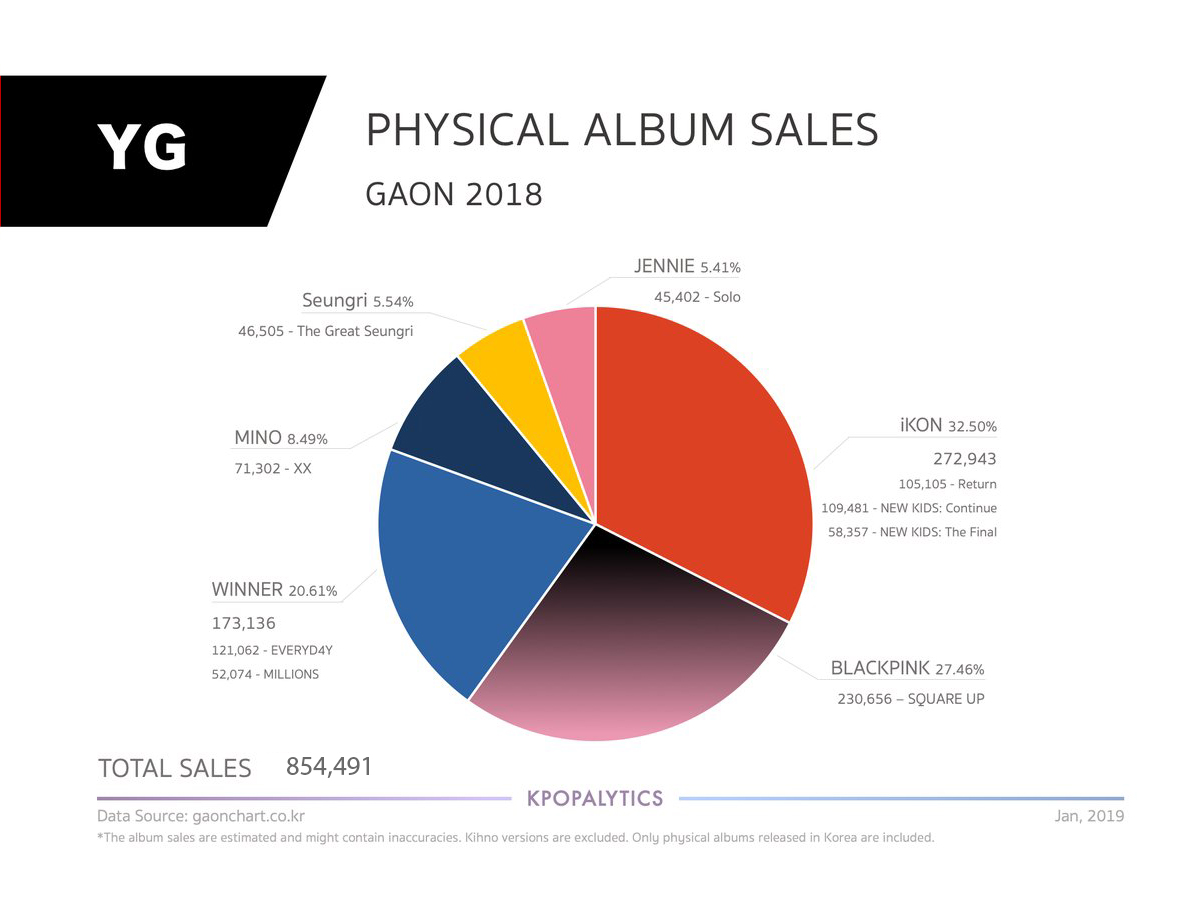 YG

PHYSICAL ALBUM SALES

GAON 2018

JENNIE 5.41%
45,402 - Solo

Seungri 5.54%
46,505 - The Great Seungri

MINO 8.49%
71,302 - XX

iKON 32.50%
272,943
105,105 - Return
109,481 - NEW KIDS: Continue
58,357 - NEW KIDS: The Final

WINNER 20.61%
173,136
121,062 - EVERYD4Y
52,074 - MILLIONS

BLACKPINK 27.46%
230,656 – SQUARE UP

TOTAL SALES 854,491

KPOPALYTICS

Data Source: gaonchart.co.kr

Jan, 2019

*The album sales are estimated and might contain inaccuracies. Kihno versions are excluded. Only physical albums released in Korea are included.